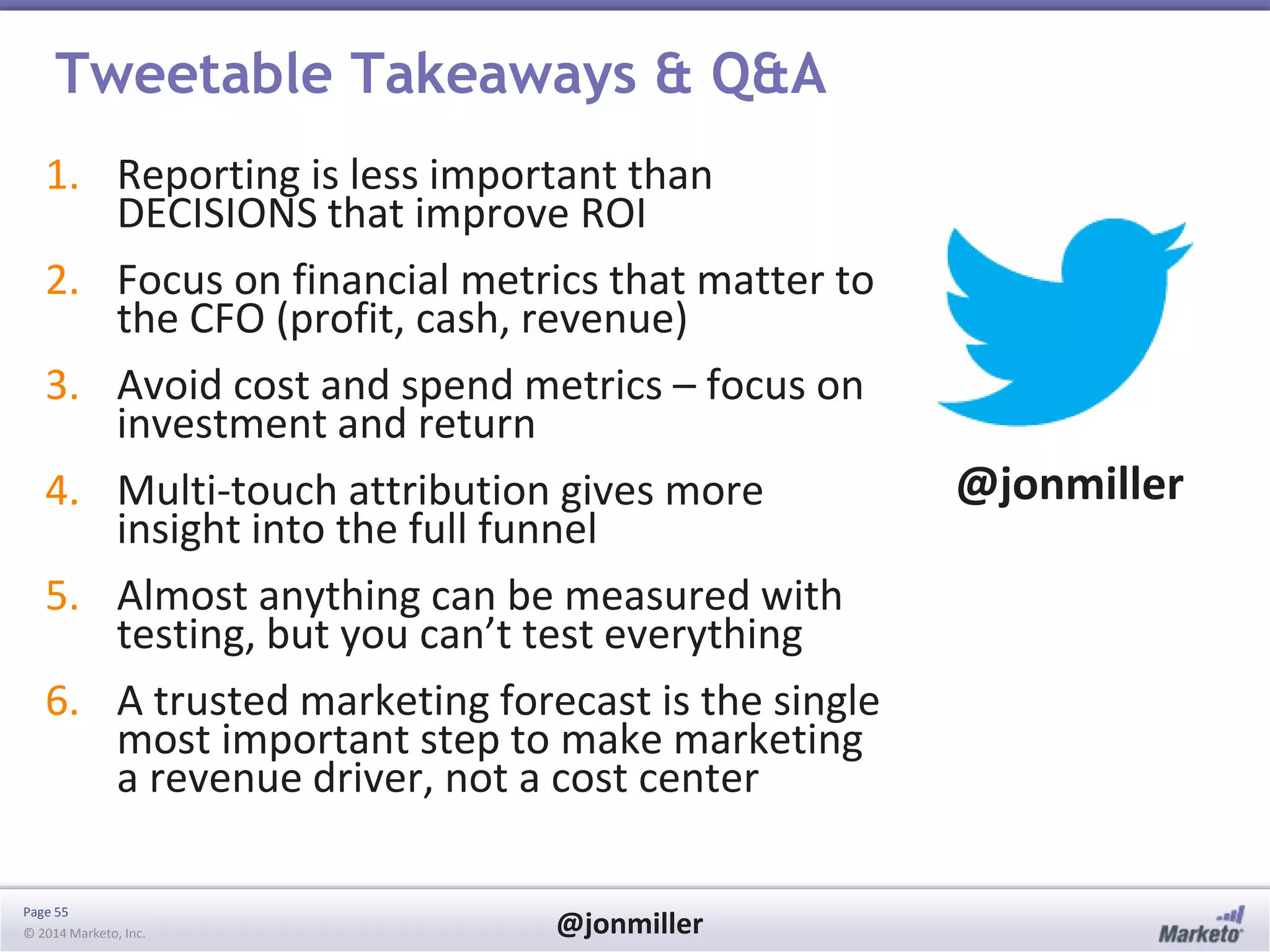 Tweetable Takeaways & Q&A

1. Reporting is less important than DECISIONS that improve ROI
2. Focus on financial metrics that matter to the CFO (profit, cash, revenue)
3. Avoid cost and spend metrics – focus on investment and return
4. Multi-touch attribution gives more insight into the full funnel
5. Almost anything can be measured with testing, but you can't test everything
6. A trusted marketing forecast is the single most important step to make marketing a revenue driver, not a cost center

@jonmiller

Page 55
© 2014 Marketo, Inc.

@jonmiller

Marketo